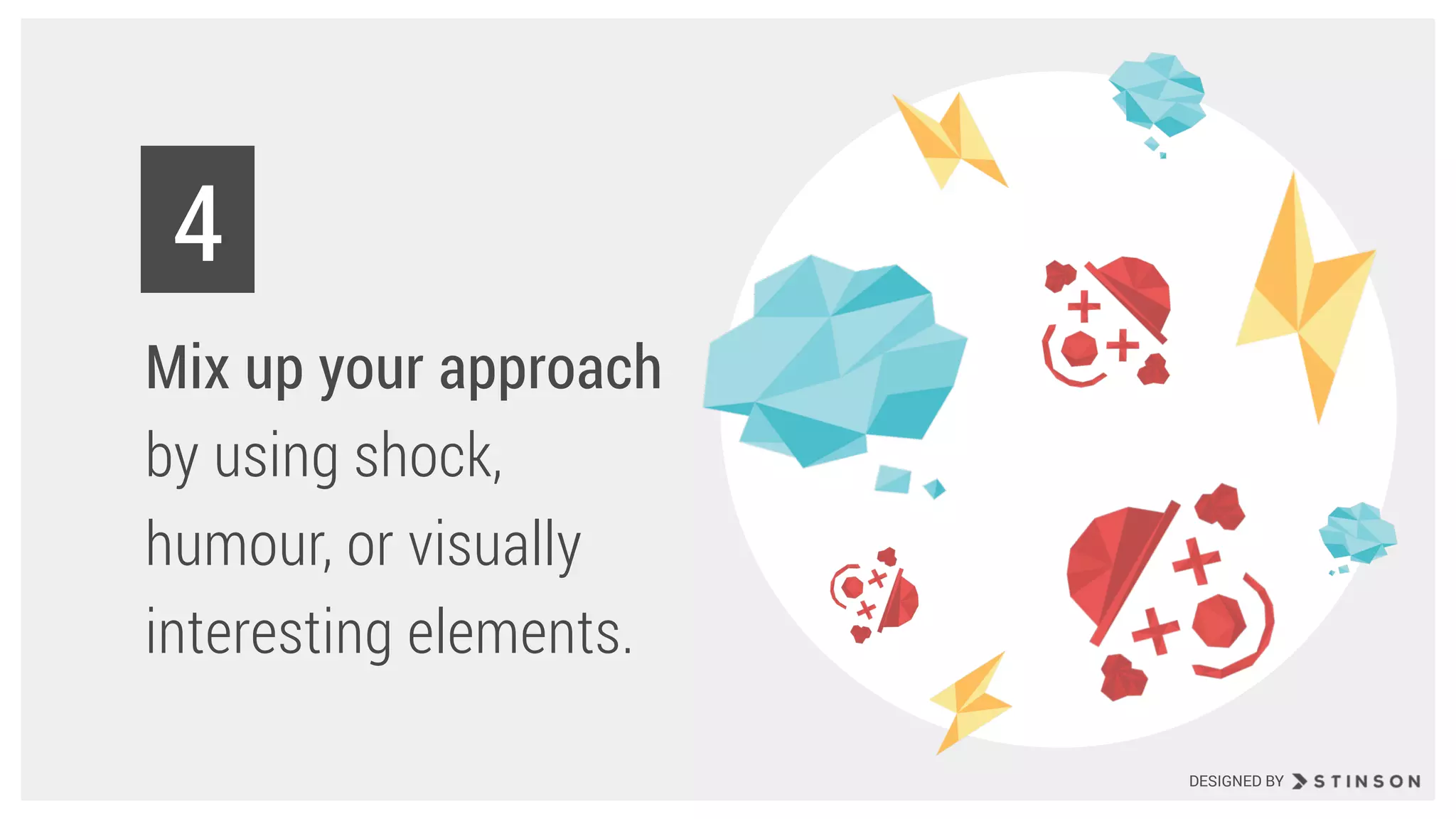 4

Mix up your approach by using shock, humour, or visually interesting elements.

DESIGNED BY STINSON